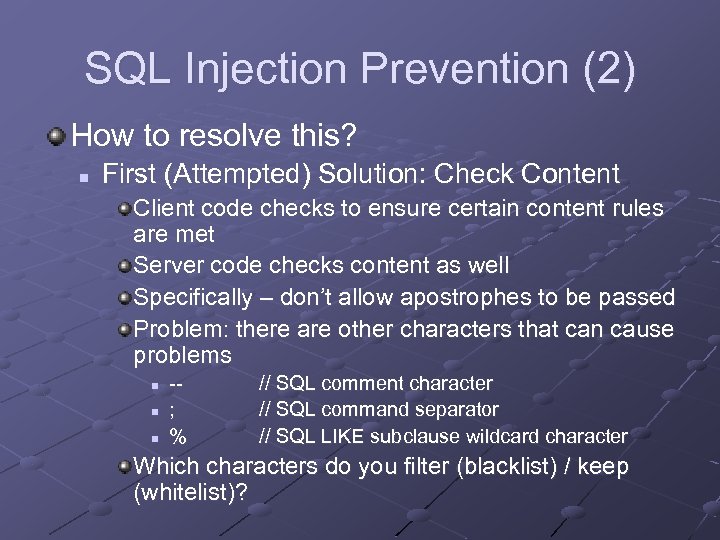 SQL Injection Prevention (2)

How to resolve this?

First (Attempted) Solution: Check Content

Client code checks to ensure certain content rules are met

Server code checks content as well

Specifically – don't allow apostrophes to be passed

Problem: there are other characters that can cause problems

-- // SQL comment character

; // SQL command separator

% // SQL LIKE subclause wildcard character

Which characters do you filter (blacklist) / keep (whitelist)?